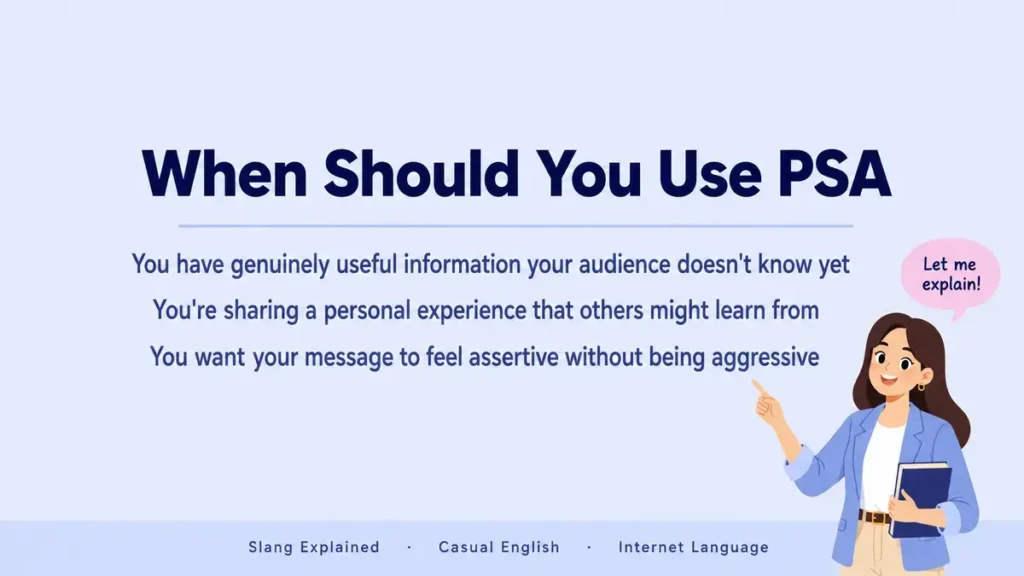 When Should You Use PSA

You have genuinely useful information your audience doesn't know yet

You're sharing a personal experience that others might learn from

You want your message to feel assertive without being aggressive

Let me explain!

Slang Explained · Casual English · Internet Language